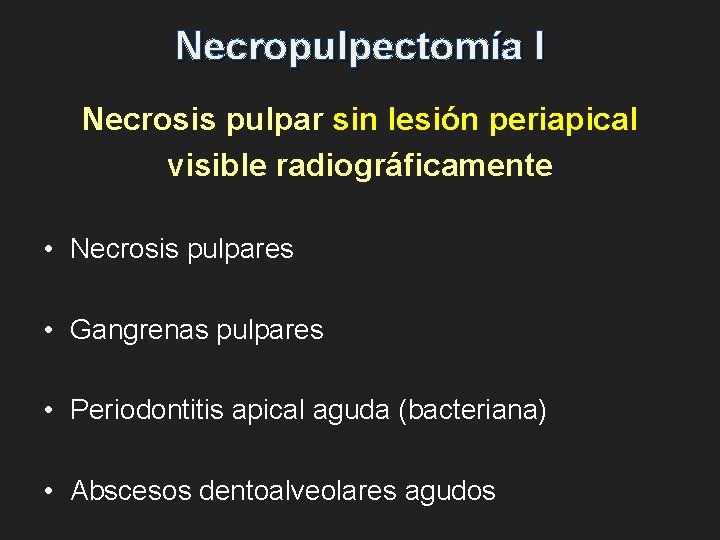 Necropulpectomía I

Necrosis pulpar sin lesión periapical visible radiográficamente

• Necrosis pulpares

• Gangrenas pulpares

• Periodontitis apical aguda (bacteriana)

• Abscesos dentoalveolares agudos